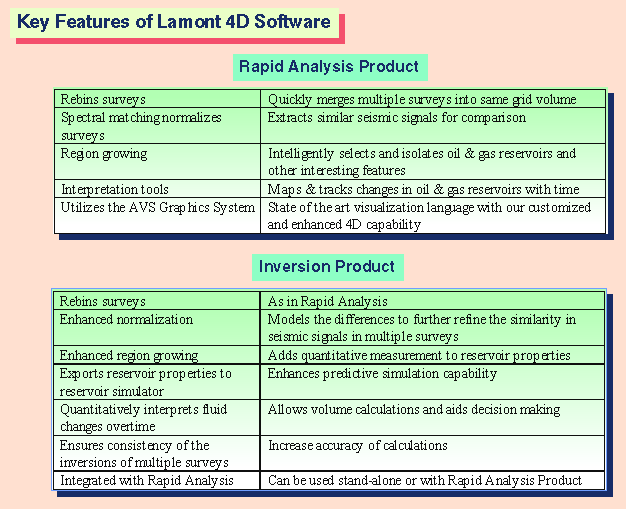 Key Features of Lamont 4D Software

Rapid Analysis Product

| | |
|---|---|
| Rebins surveys | Quickly merges multiple surveys into same grid volume |
| Spectral matching normalizes surveys | Extracts similar seismic signals for comparison |
| Region growing | Intelligently selects and isolates oil & gas reservoirs and other interesting features |
| Interpretation tools | Maps & tracks changes in oil & gas reservoirs with time |
| Utilizes the AVS Graphics System | State of the art visualization language with our customized and enhanced 4D capability |

Inversion Product

| | |
|---|---|
| Rebins surveys | As in Rapid Analysis |
| Enhanced normalization | Models the differences to further refine the similarity in seismic signals in multiple surveys |
| Enhanced region growing | Adds quantitative measurement to reservoir properties |
| Exports reservoir properties to reservoir simulator | Enhances predictive simulation capability |
| Quantitatively interprets fluid changes overtime | Allows volume calculations and aids decision making |
| Ensures consistency of the inversions of multiple surveys | Increase accuracy of calculations |
| Integrated with Rapid Analysis | Can be used stand-alone or with Rapid Analysis Product |